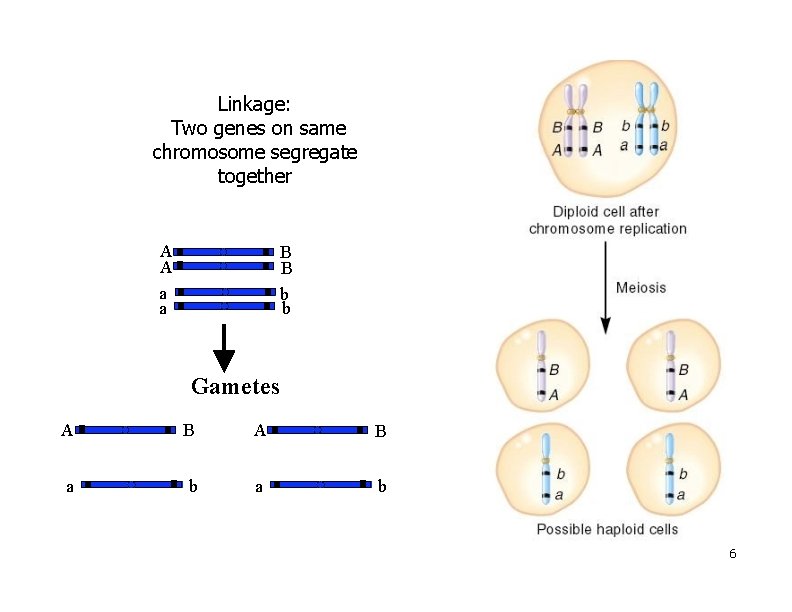 Linkage:
Two genes on same chromosome segregate together

A B
A B
a b
a b

Gametes

A B
A B

a b
a b

B B b b
A A a a

Diploid cell after chromosome replication

Meiosis

B
A

B
A

b
a

b
a

Possible haploid cells

6